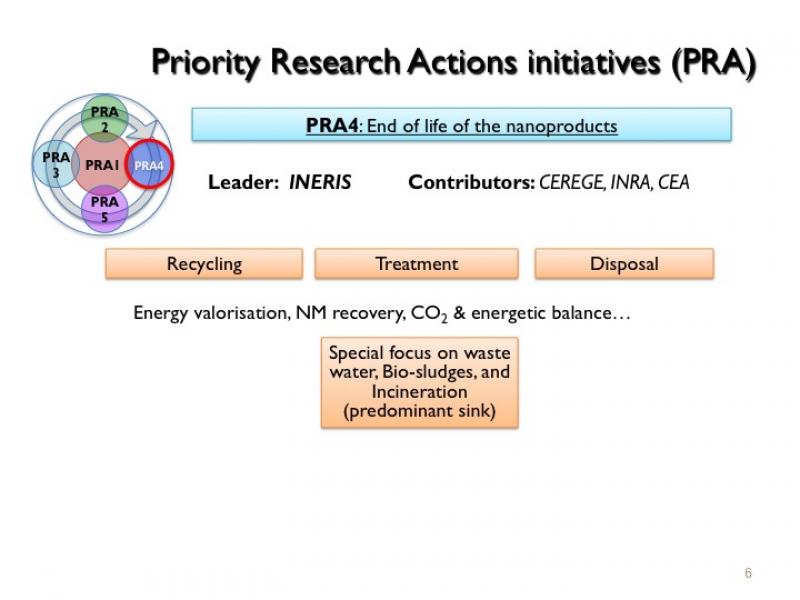 Priority Research Actions initiatives (PRA)

PRA 2

PRA 3

PRA1

PRA4

PRA 5

PRA4: End of life of the nanoproducts

Leader: INERIS

Contributors: CEREGE, INRA, CEA

Recycling

Treatment

Disposal

Energy valorisation, NM recovery, $CO_2$ & energetic balance…

Special focus on waste water, Bio-sludges, and Incineration (predominant sink)

6